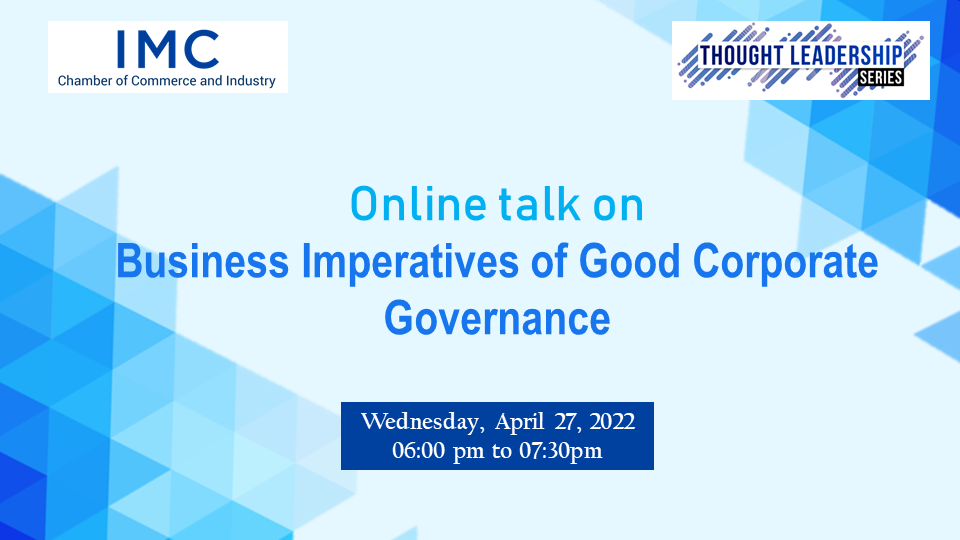 IMC
Chamber of Commerce and Industry

THOUGHT LEADERSHIP
SERIES

Online talk on
Business Imperatives of Good Corporate Governance

Wednesday, April 27, 2022
06:00 pm to 07:30pm